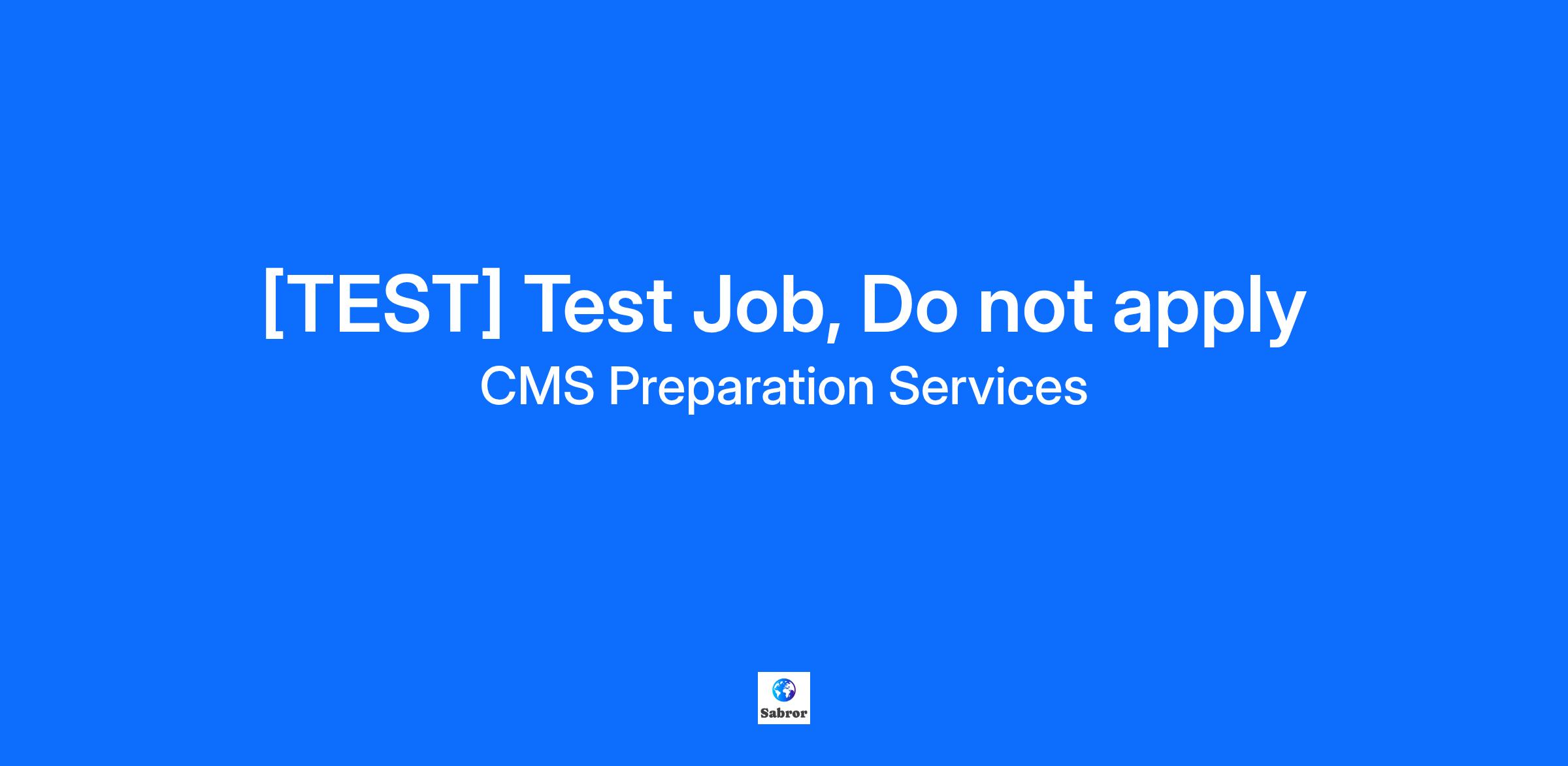 [TEST] Test Job, Do not apply

CMS Preparation Services

Sabror